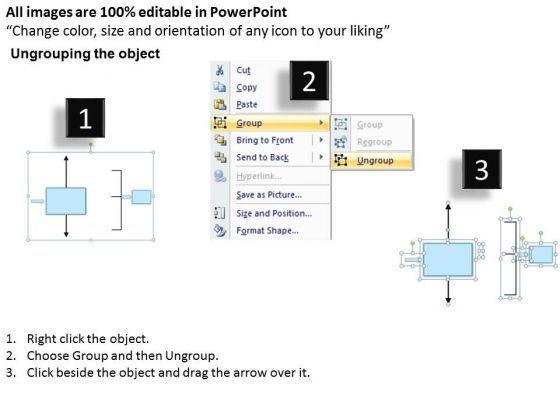 All images are 100% editable in PowerPoint
"Change color, size and orientation of any icon to your liking"

Ungrouping the object

1

2

Cut
Copy
Paste
Group
Bring to Front
Send to Back
Hyperlink...
Save as Picture...
Size and Position...
Format Shape...

Group
Regroup
Ungroup

3

1. Right click the object.
2. Choose Group and then Ungroup.
3. Click beside the object and drag the arrow over it.